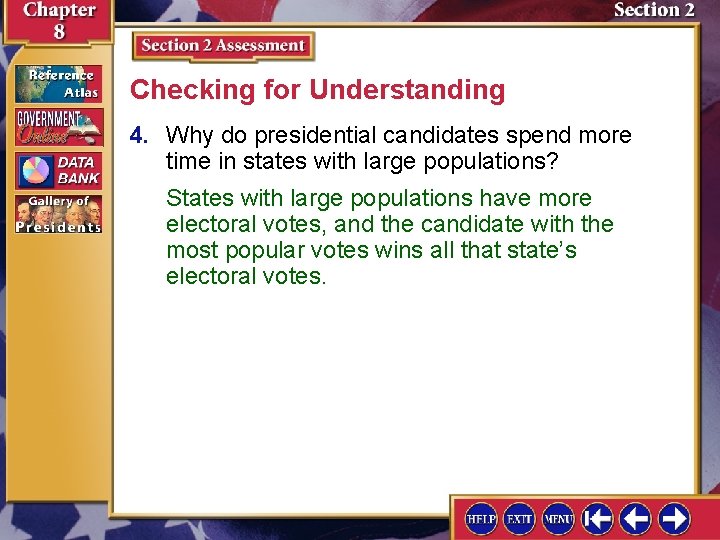 Chapter 8

Section 2

Reference Atlas

GOVERNMENT Online

DATA BANK

Gallery of Presidents

Section 2 Assessment

Checking for Understanding

4. Why do presidential candidates spend more time in states with large populations?

States with large populations have more electoral votes, and the candidate with the most popular votes wins all that state's electoral votes.

HELP EXIT MENU